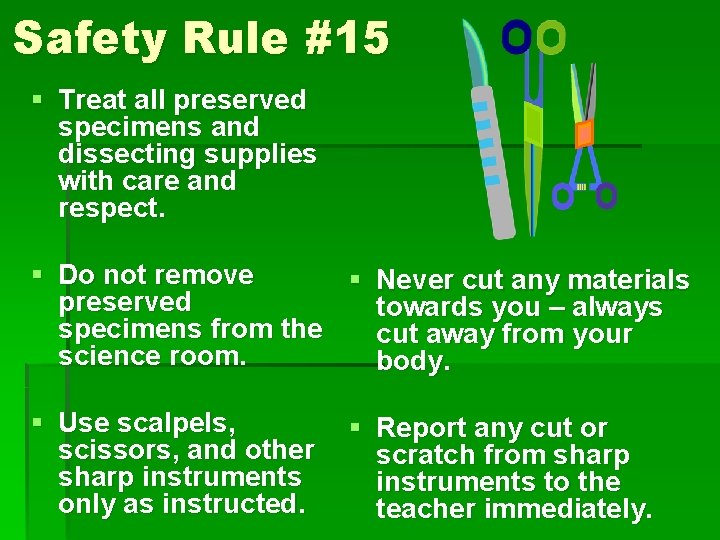 Safety Rule #15

▪ Treat all preserved specimens and dissecting supplies with care and respect.

▪ Do not remove preserved specimens from the science room.

▪ Use scalpels, scissors, and other sharp instruments only as instructed.

▪ Never cut any materials towards you – always cut away from your body.

▪ Report any cut or scratch from sharp instruments to the teacher immediately.